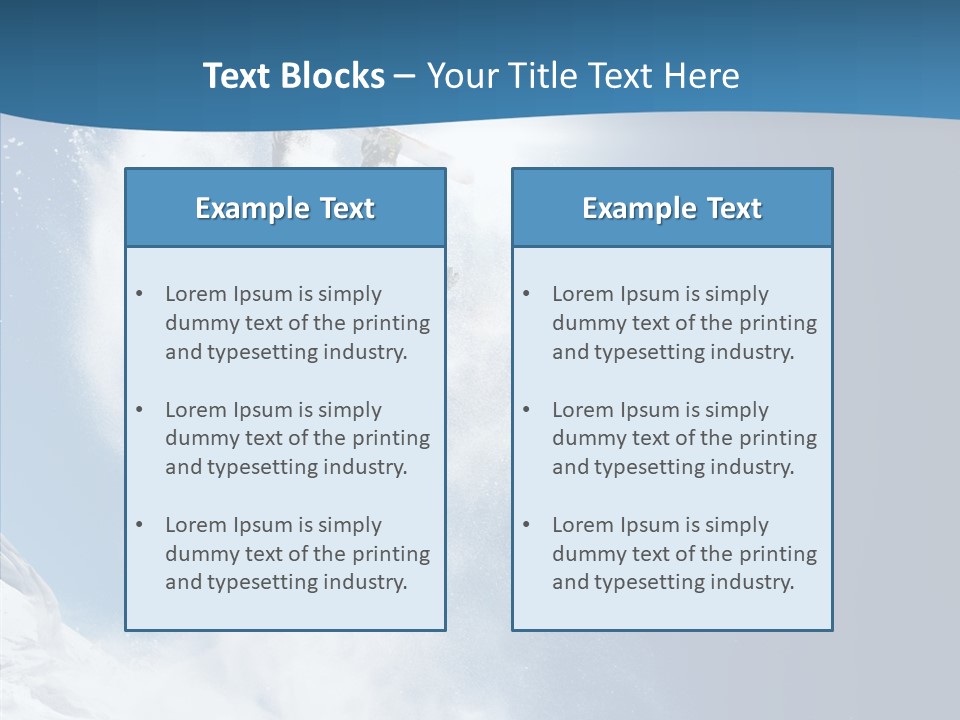 Text Blocks – Your Title Text Here

Example Text

• Lorem Ipsum is simply dummy text of the printing and typesetting industry.

• Lorem Ipsum is simply dummy text of the printing and typesetting industry.

• Lorem Ipsum is simply dummy text of the printing and typesetting industry.

Example Text

• Lorem Ipsum is simply dummy text of the printing and typesetting industry.

• Lorem Ipsum is simply dummy text of the printing and typesetting industry.

• Lorem Ipsum is simply dummy text of the printing and typesetting industry.